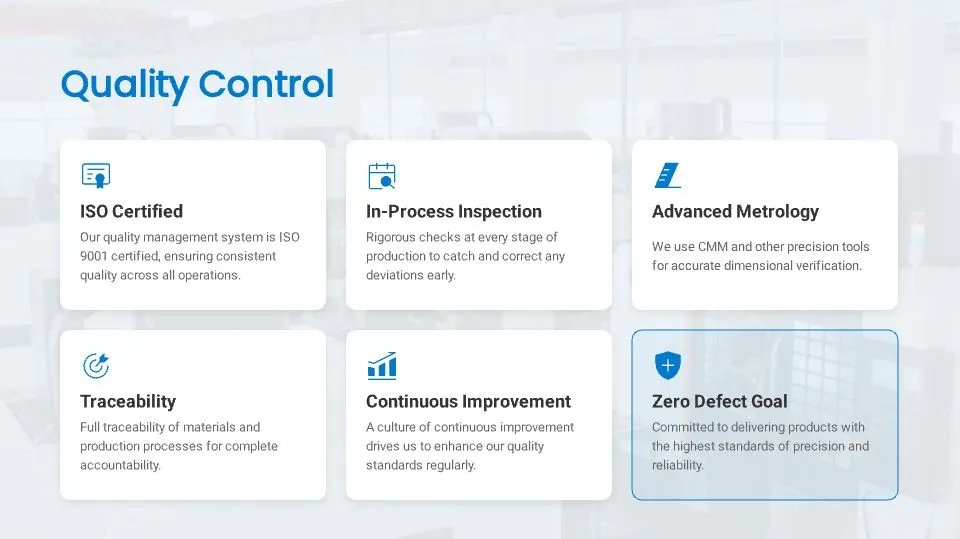 Quality Control

ISO Certified
Our quality management system is ISO 9001 certified, ensuring consistent quality across all operations.

In-Process Inspection
Rigorous checks at every stage of production to catch and correct any deviations early.

Advanced Metrology
We use CMM and other precision tools for accurate dimensional verification.

Traceability
Full traceability of materials and production processes for complete accountability.

Continuous Improvement
A culture of continuous improvement drives us to enhance our quality standards regularly.

Zero Defect Goal
Committed to delivering products with the highest standards of precision and reliability.